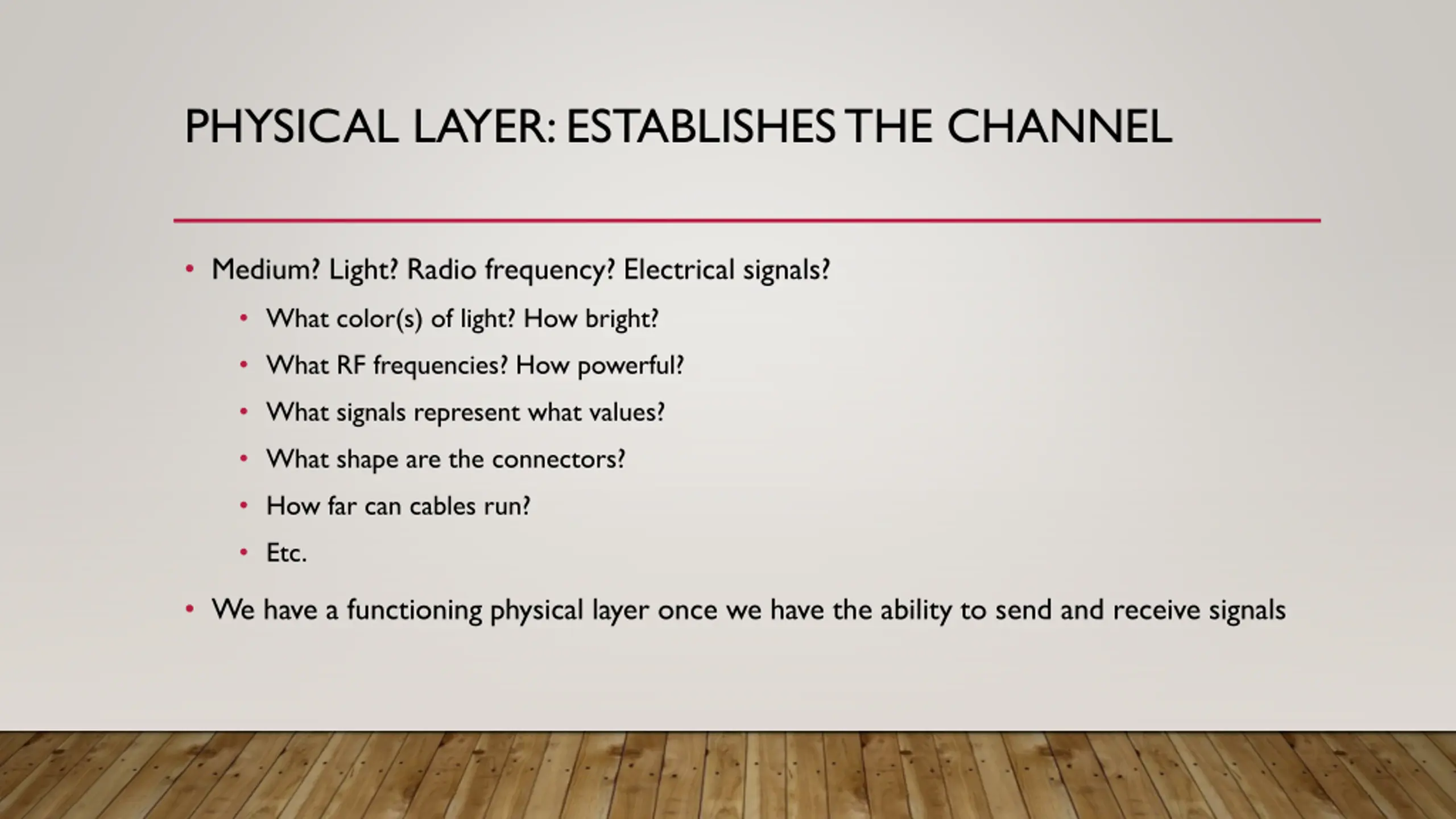 PHYSICAL LAYER: ESTABLISHES THE CHANNEL

• Medium? Light? Radio frequency? Electrical signals?
  • What color(s) of light? How bright?
  • What RF frequencies? How powerful?
  • What signals represent what values?
  • What shape are the connectors?
  • How far can cables run?
  • Etc.
• We have a functioning physical layer once we have the ability to send and receive signals